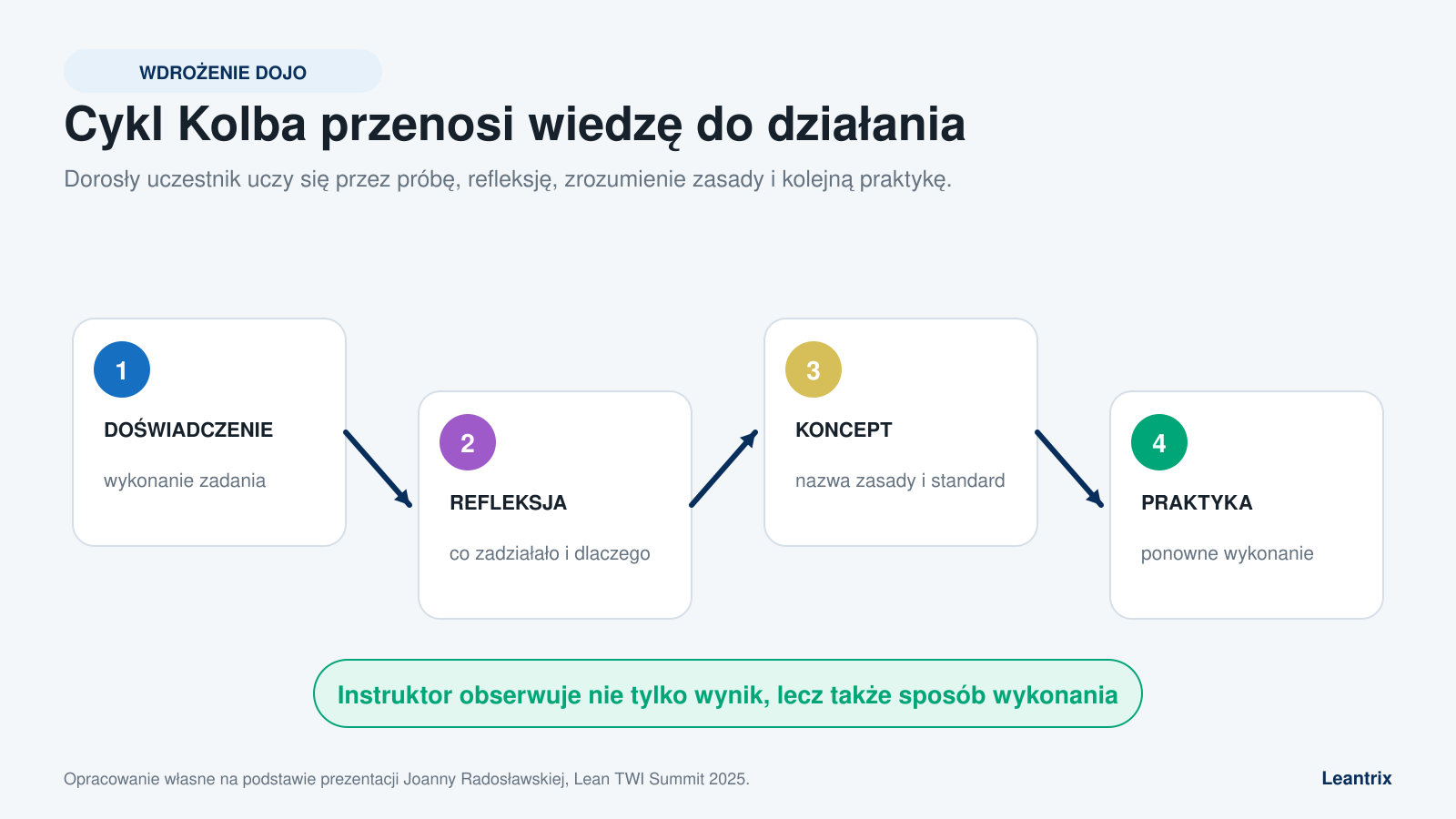 WDROŻENIE DOJO

Cykl Kolba przenosi wiedzę do działania

Dorosły uczestnik uczy się przez próbę, refleksję, zrozumienie zasady i kolejną praktykę.

1

DOŚWIADCZENIE

wykonanie zadania

2

REFLEKSJA

co zadziałało i dlaczego

3

KONCEPT

nazwa zasady i standard

4

PRAKTYKA

ponowne wykonanie

Instruktor obserwuje nie tylko wynik, lecz także sposób wykonania

Opracowanie własne na podstawie prezentacji Joanny Radosławskiej, Lean TWI Summit 2025.

Leantrix